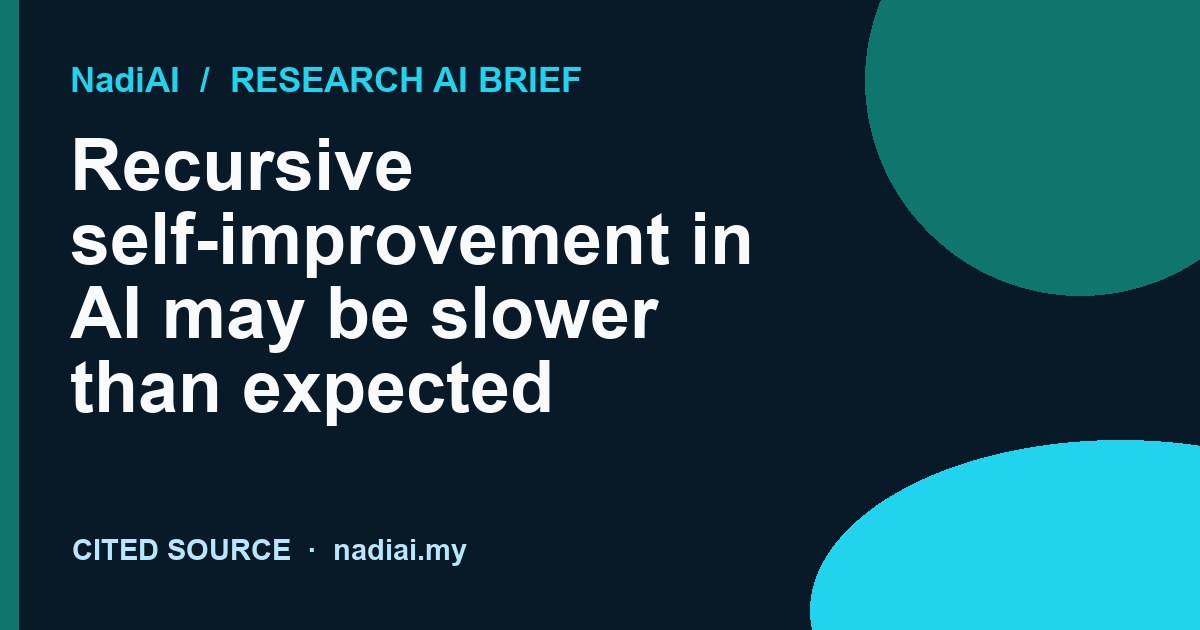 NadiAI / RESEARCH AI BRIEF

Recursive self-improvement in AI may be slower than expected

CITED SOURCE · nadiai.my